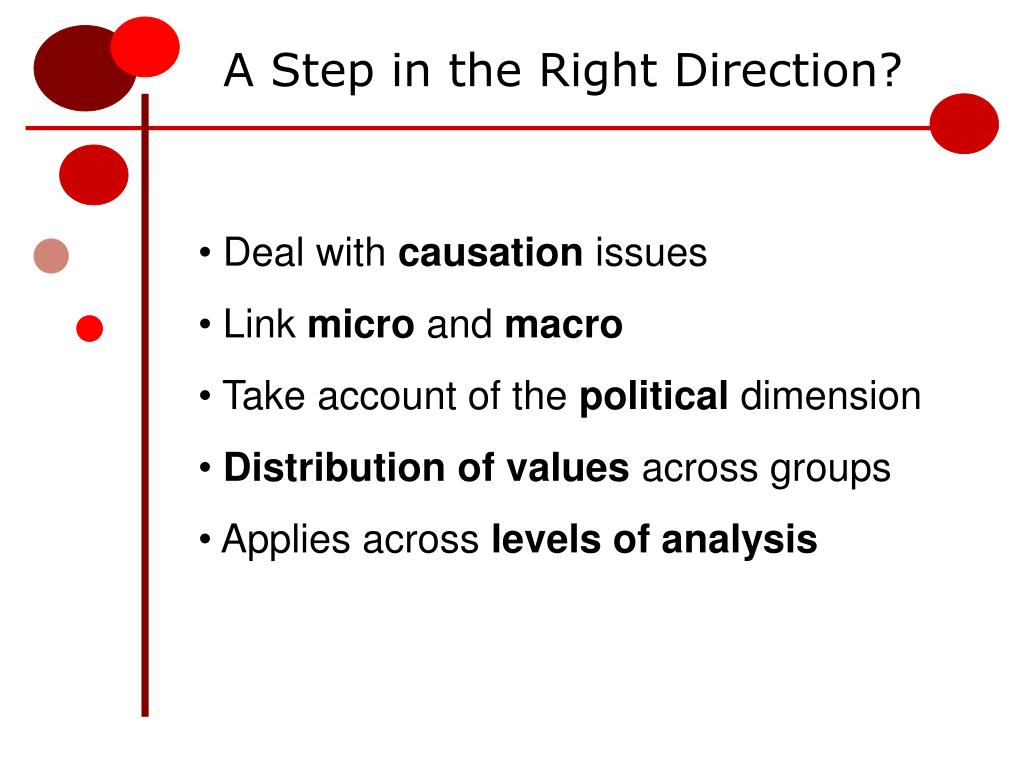 A Step in the Right Direction?

• Deal with causation issues

• Link micro and macro

• Take account of the political dimension

• Distribution of values across groups

• Applies across levels of analysis